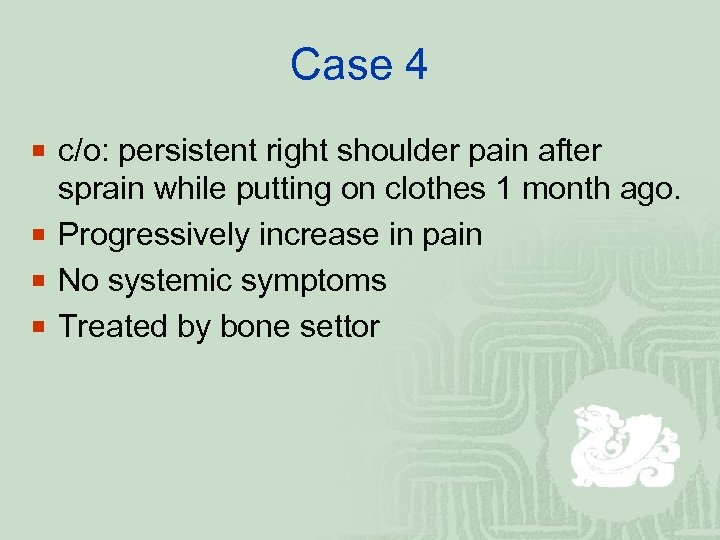 Case 4

- c/o: persistent right shoulder pain after sprain while putting on clothes 1 month ago.
- Progressively increase in pain
- No systemic symptoms
- Treated by bone settor